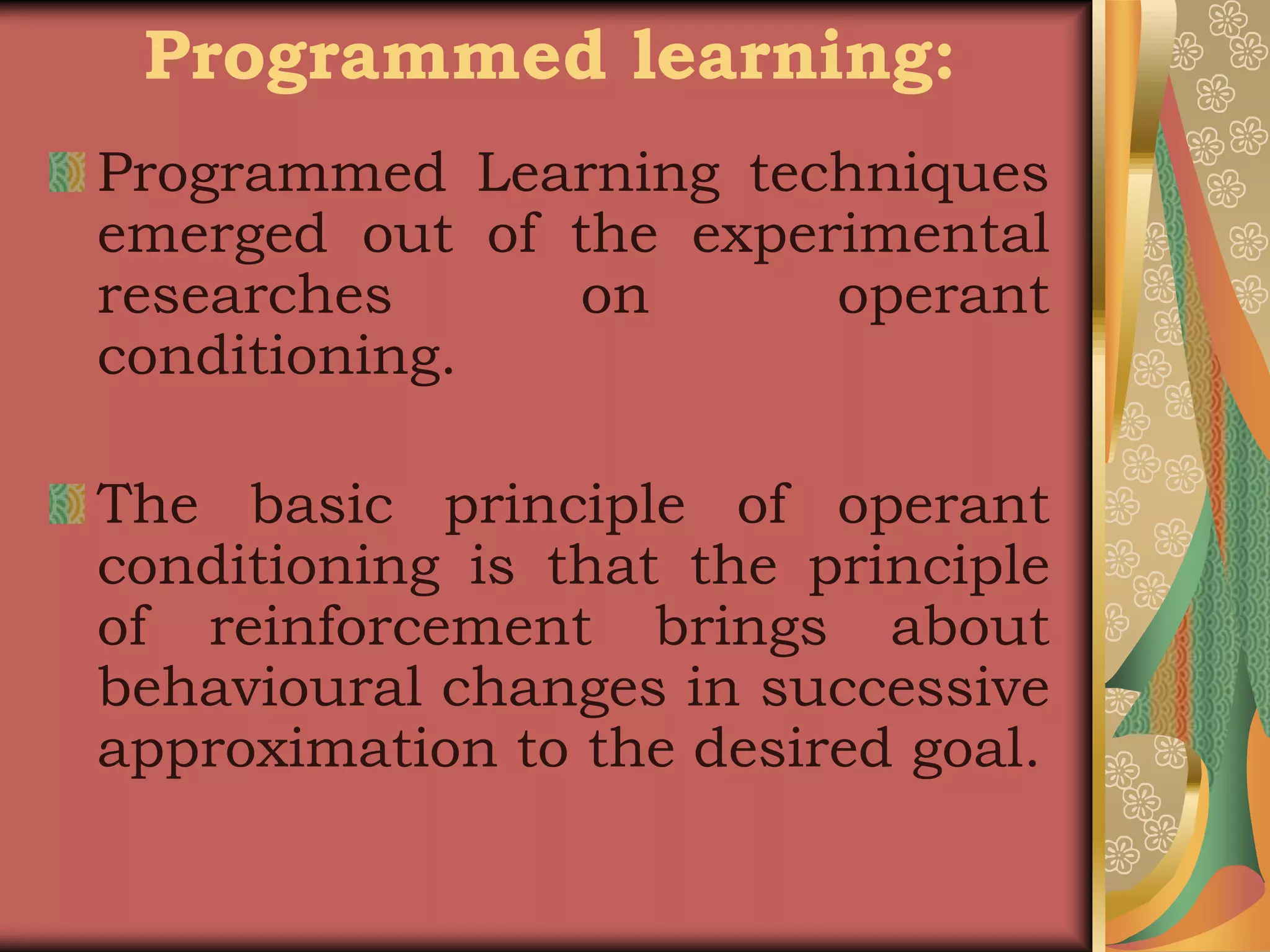 Programmed learning:

Programmed Learning techniques emerged out of the experimental researches on operant conditioning.

The basic principle of operant conditioning is that the principle of reinforcement brings about behavioural changes in successive approximation to the desired goal.